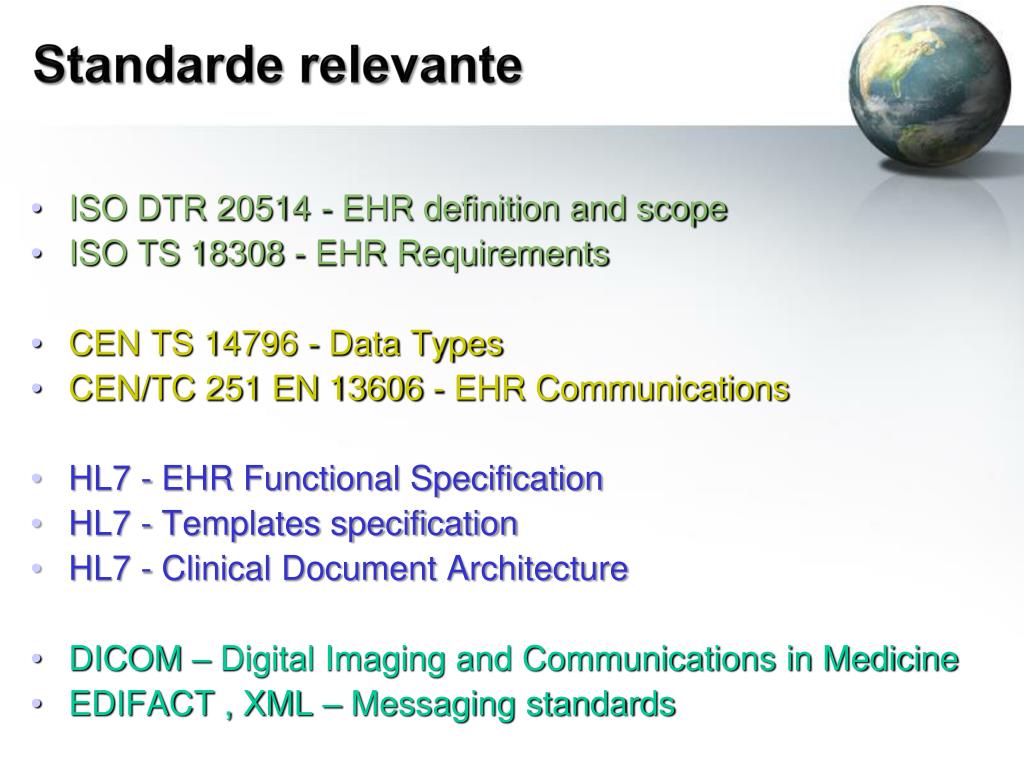 Standarde relevante

• ISO DTR 20514 - EHR definition and scope
• ISO TS 18308 - EHR Requirements

• CEN TS 14796 - Data Types
• CEN/TC 251 EN 13606 - EHR Communications

• HL7 - EHR Functional Specification
• HL7 - Templates specification
• HL7 - Clinical Document Architecture

• DICOM – Digital Imaging and Communications in Medicine
• EDIFACT , XML – Messaging standards